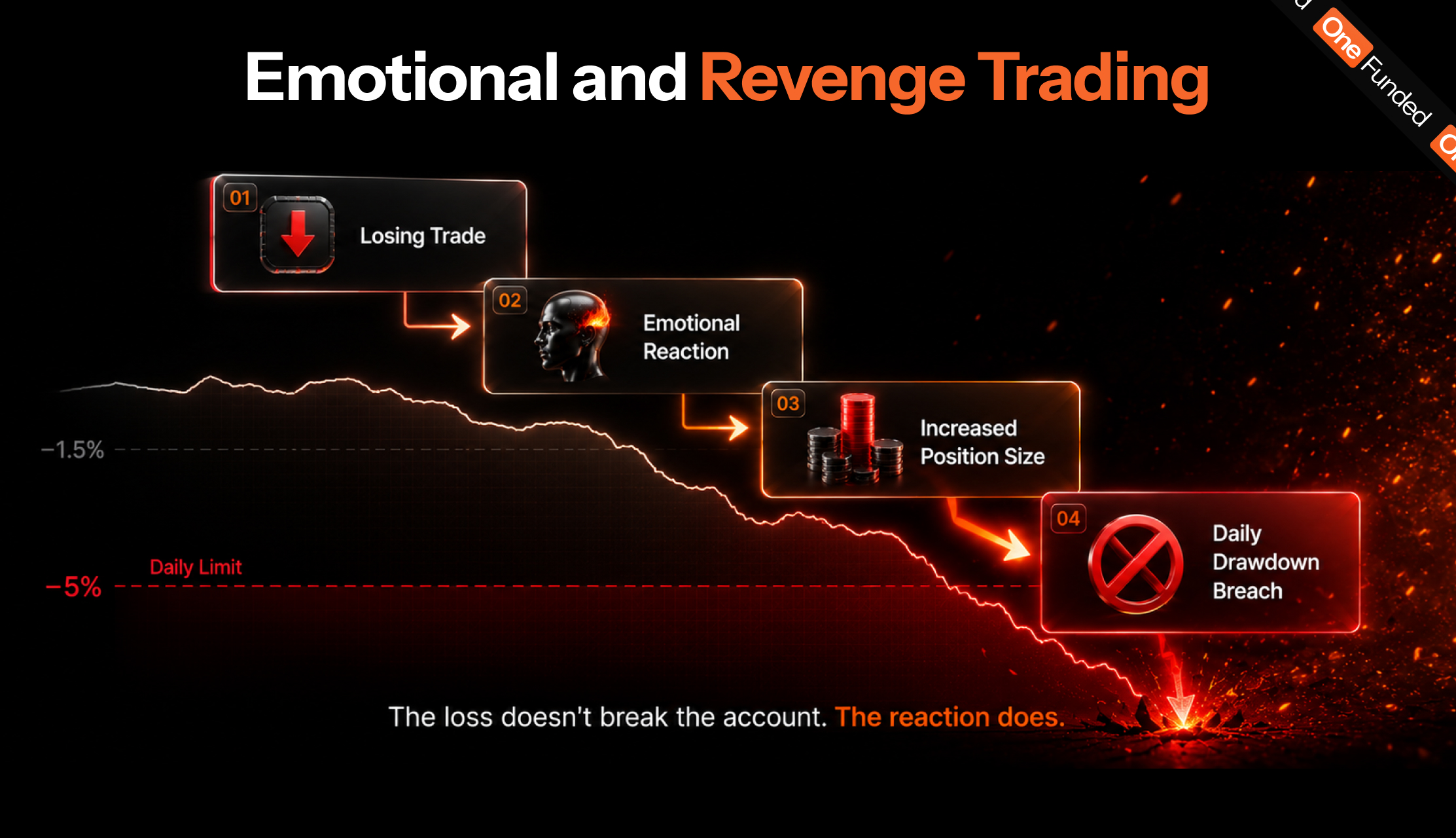 Emotional and Revenge Trading

One Funded

01 Losing Trade

02 Emotional Reaction

03 Increased Position Size

04 Daily Drawdown Breach

−1.5%

Daily Limit

−5%

The loss doesn't break the account. The reaction does.